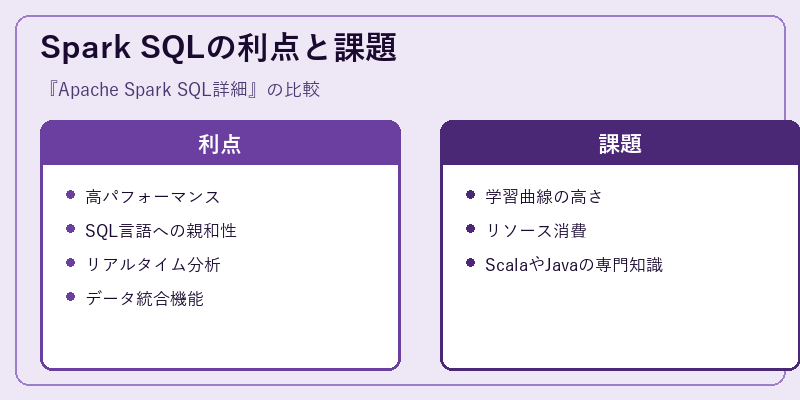 Spark SQLの利点と課題

『Apache Spark SQL詳細』の比較

利点

- 高パフォーマンス
- SQL言語への親和性
- リアルタイム分析
- データ統合機能

課題

- 学習曲線の高さ
- リソース消費
- ScalaやJavaの専門知識